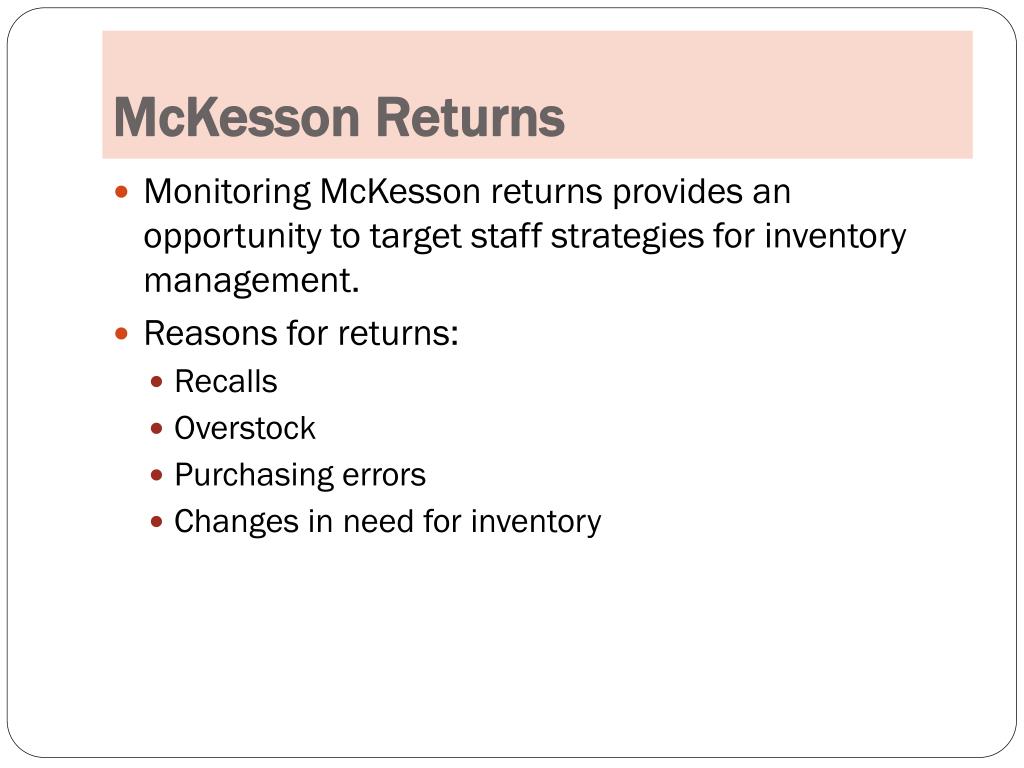 McKesson Returns

- Monitoring McKesson returns provides an opportunity to target staff strategies for inventory management.
- Reasons for returns:
  - Recalls
  - Overstock
  - Purchasing errors
  - Changes in need for inventory